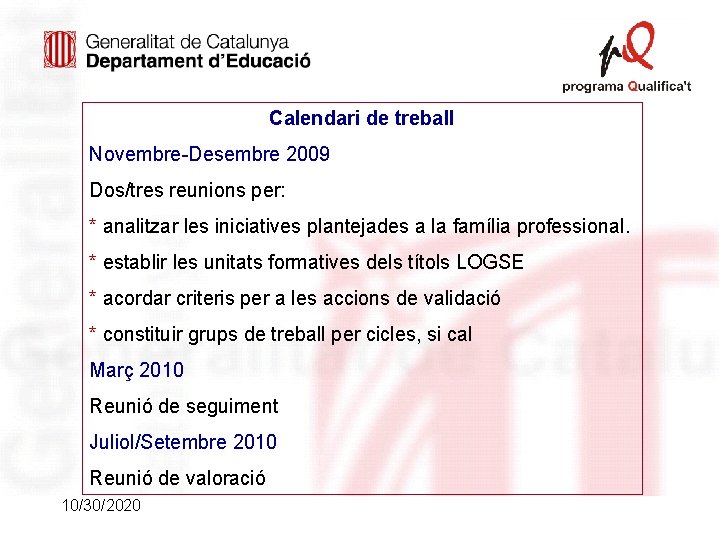 Generalitat de Catalunya
Departament d'Educació

programa Qualifica't

Calendari de treball

Novembre-Desembre 2009

Dos/tres reunions per:

* analitzar les iniciatives plantejades a la família professional.

* establir les unitats formatives dels títols LOGSE

* acordar criteris per a les accions de validació

* constituir grups de treball per cicles, si cal

Març 2010

Reunió de seguiment

Juliol/Setembre 2010

Reunió de valoració

10/30/2020